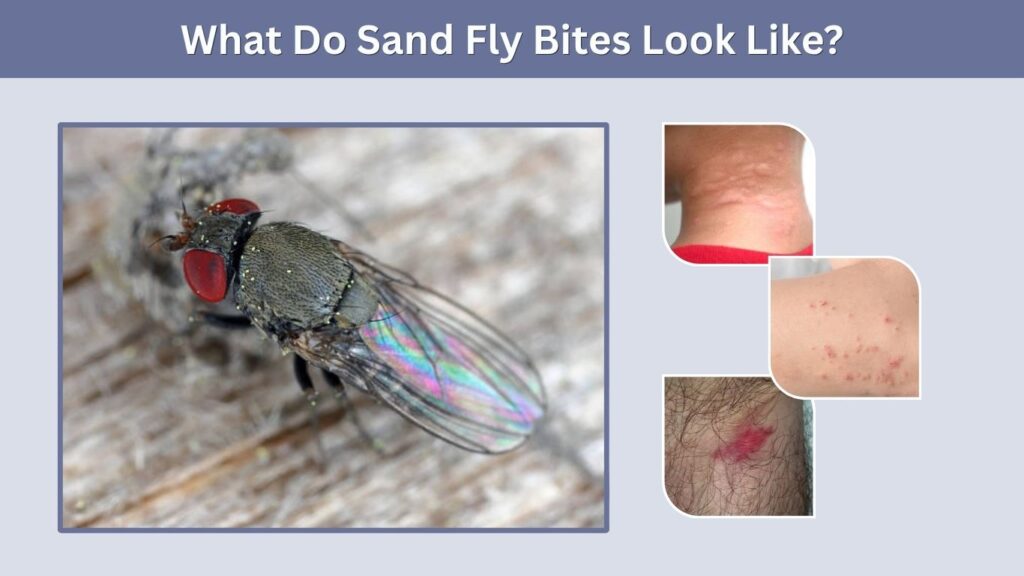 What Do Sand Fly Bites Look Like?